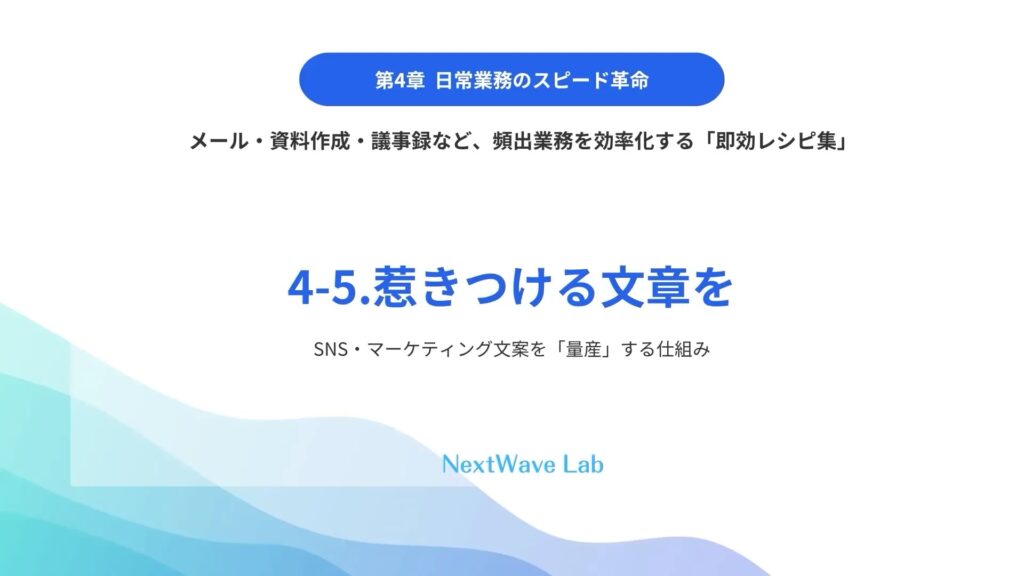 第4章 日常業務のスピード革命

メール・資料作成・議事録など、頻出業務を効率化する「即効レシピ集」

4-5.惹きつける文章を

SNS・マーケティング文案を「量産」する仕組み

NextWave Lab